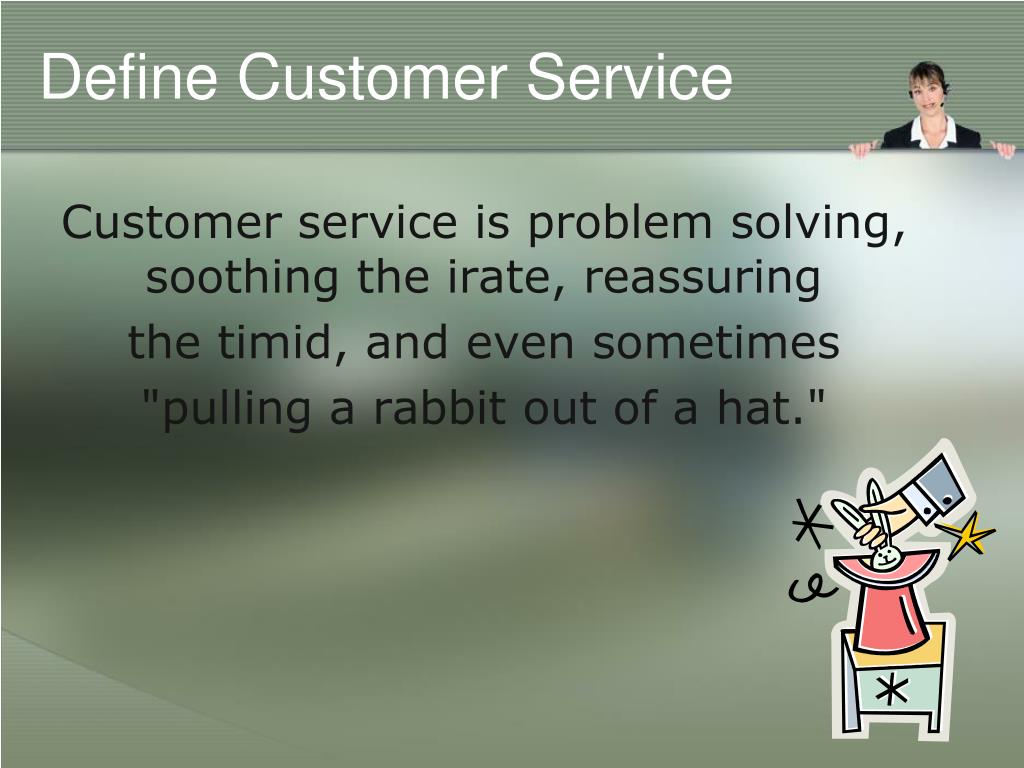 Define Customer Service

Customer service is problem solving, soothing the irate, reassuring

the timid, and even sometimes

"pulling a rabbit out of a hat."